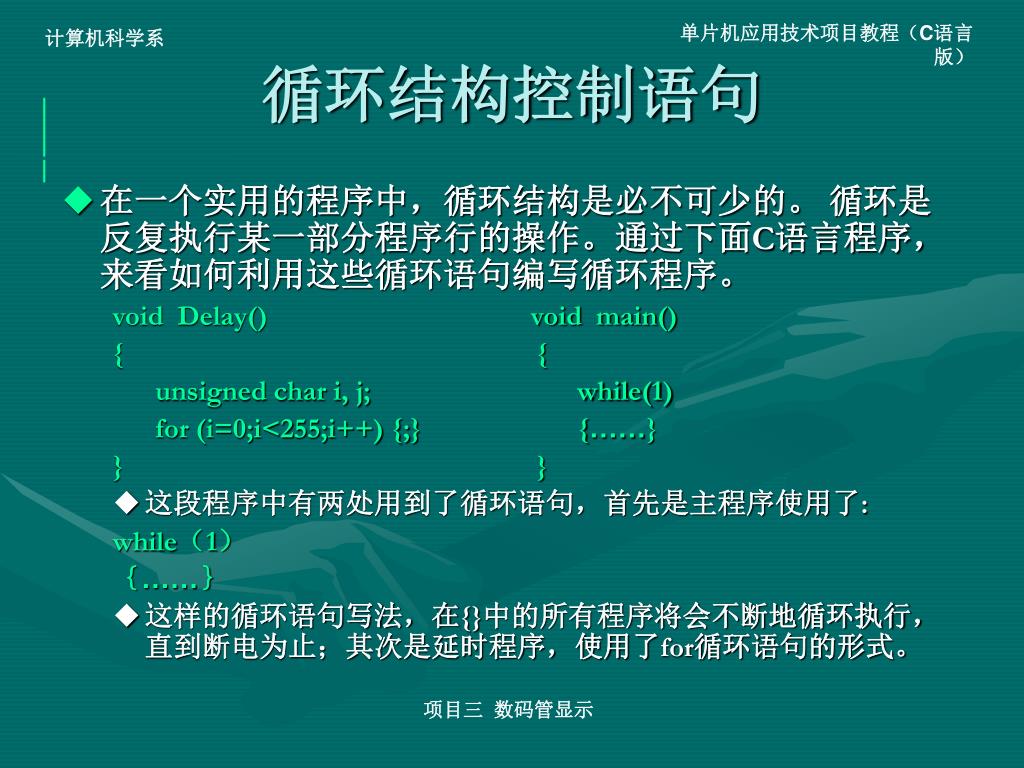 计算机科学系

单片机应用技术项目教程（C语言版）

循环结构控制语句

◆ 在一个实用的程序中，循环结构是必不可少的。 循环是反复执行某一部分程序行的操作。通过下面C语言程序，来看如何利用这些循环语句编写循环程序。

void Delay()
{
unsigned char i, j;
for (i=0;i<255;i++) {;}
}

void main()
{
while(1)
{……}
}

◆ 这段程序中有两处用到了循环语句，首先是主程序使用了：

while（1）
{……}

◆ 这样的循环语句写法，在{}中的所有程序将会不断地循环执行，直到断电为止；其次是延时程序，使用了for循环语句的形式。

项目三 数码管显示